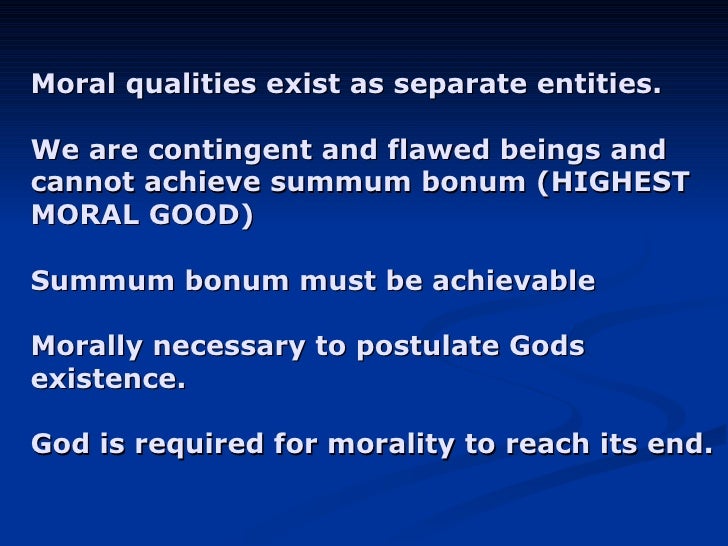 Moral qualities exist as separate entities.

We are contingent and flawed beings and cannot achieve summum bonum (HIGHEST MORAL GOOD)

Summum bonum must be achievable

Morally necessary to postulate Gods existence.

God is required for morality to reach its end.